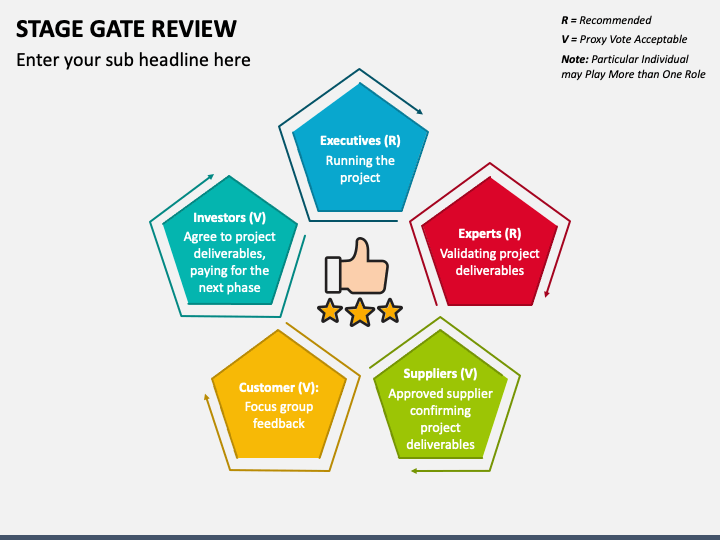 STAGE GATE REVIEW

Enter your sub headline here

R = Recommended

V = Proxy Vote Acceptable

Note: Particular Individual may Play More than One Role

Executives (R)
Running the project

Experts (R)
Validating project deliverables

Suppliers (V)
Approved supplier confirming project deliverables

Customer (V):
Focus group feedback

Investors (V)
Agree to project deliverables, paying for the next phase